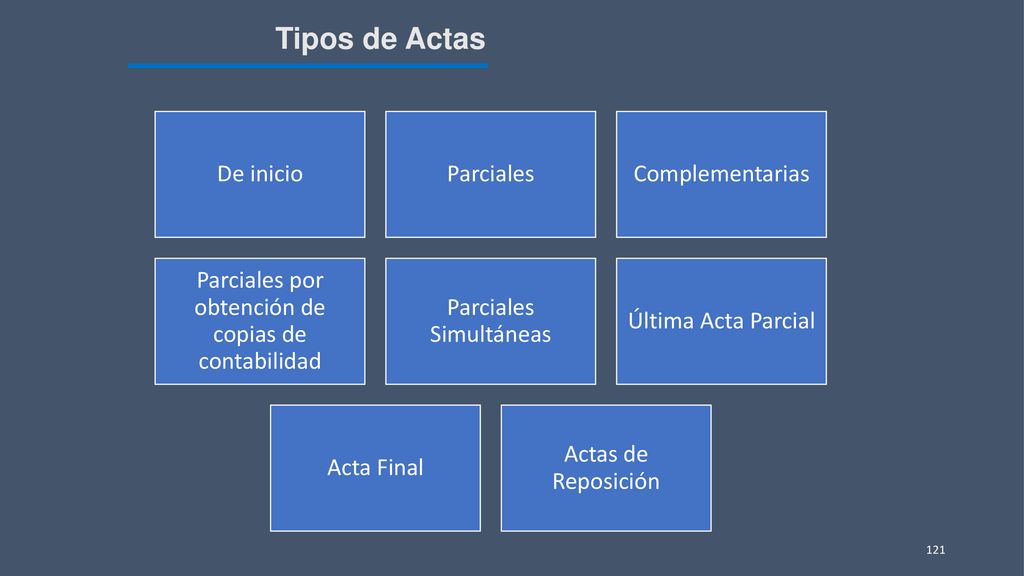 Tipos de Actas

De inicio

Parciales

Complementarias

Parciales por obtención de copias de contabilidad

Parciales Simultáneas

Última Acta Parcial

Acta Final

Actas de Reposición

121